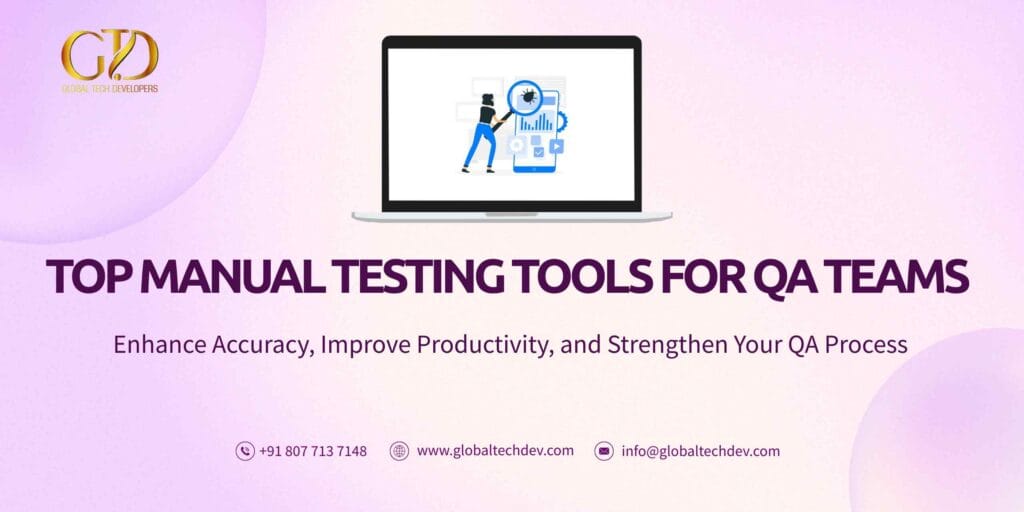 GTD
GLOBAL TECH DEVELOPERS

TOP MANUAL TESTING TOOLS FOR QA TEAMS

Enhance Accuracy, Improve Productivity, and Strengthen Your QA Process

+91 807 713 7148 www.globaltechdev.com info@globaltechdev.com